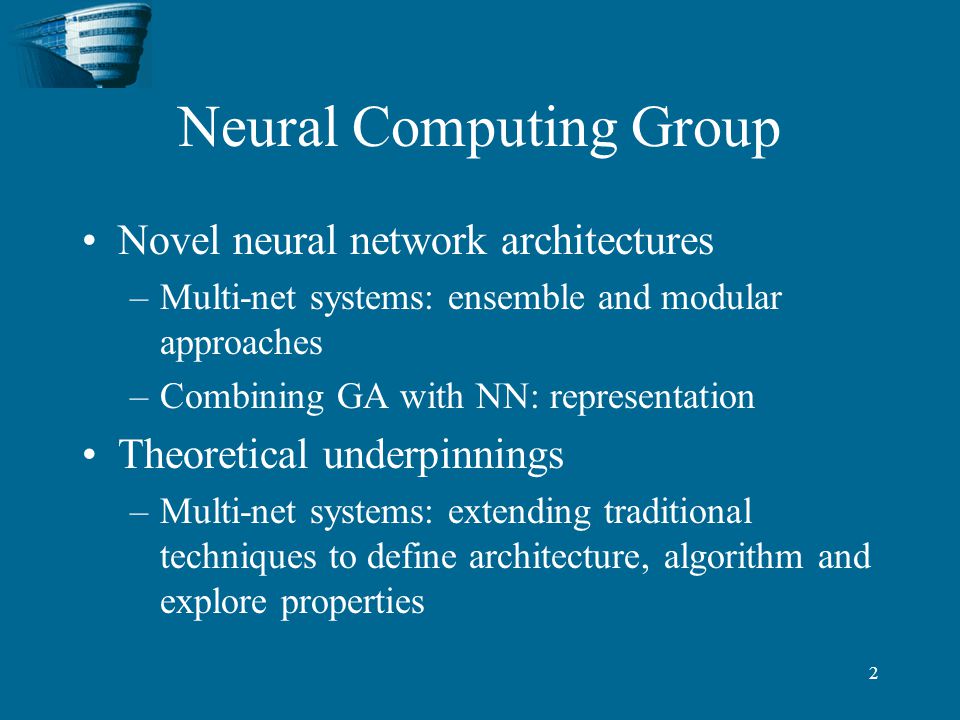 Neural Computing Group

• Novel neural network architectures
– Multi-net systems: ensemble and modular approaches
– Combining GA with NN: representation

• Theoretical underpinnings
– Multi-net systems: extending traditional techniques to define architecture, algorithm and explore properties

2